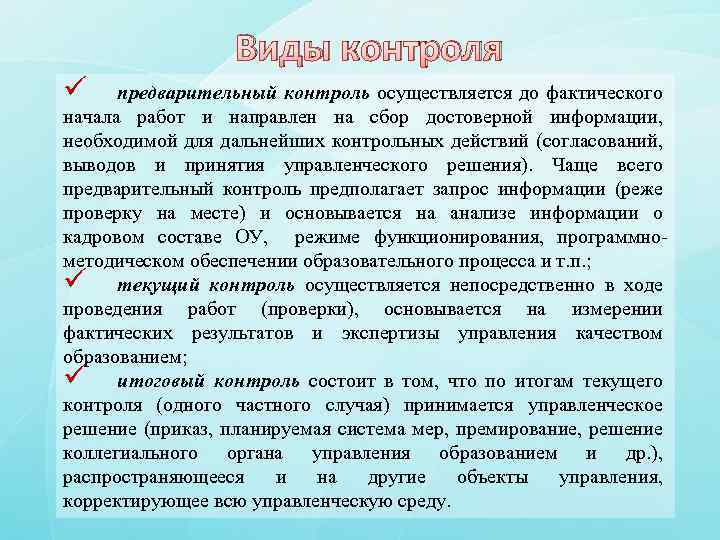 Виды контроля

✓ предварительный контроль осуществляется до фактического начала работ и направлен на сбор достоверной информации, необходимой для дальнейших контрольных действий (согласований, выводов и принятия управленческого решения). Чаще всего предварительный контроль предполагает запрос информации (реже проверку на месте) и основывается на анализе информации о кадровом составе ОУ, режиме функционирования, программно-методическом обеспечении образовательного процесса и т.п.;

✓ текущий контроль осуществляется непосредственно в ходе проведения работ (проверки), основывается на измерении фактических результатов и экспертизы управления качеством образованием;

✓ итоговый контроль состоит в том, что по итогам текущего контроля (одного частного случая) принимается управленческое решение (приказ, планируемая система мер, премирование, решение коллегиального органа управления образованием и др.), распространяющееся и на другие объекты управления, корректирующее всю управленческую среду.